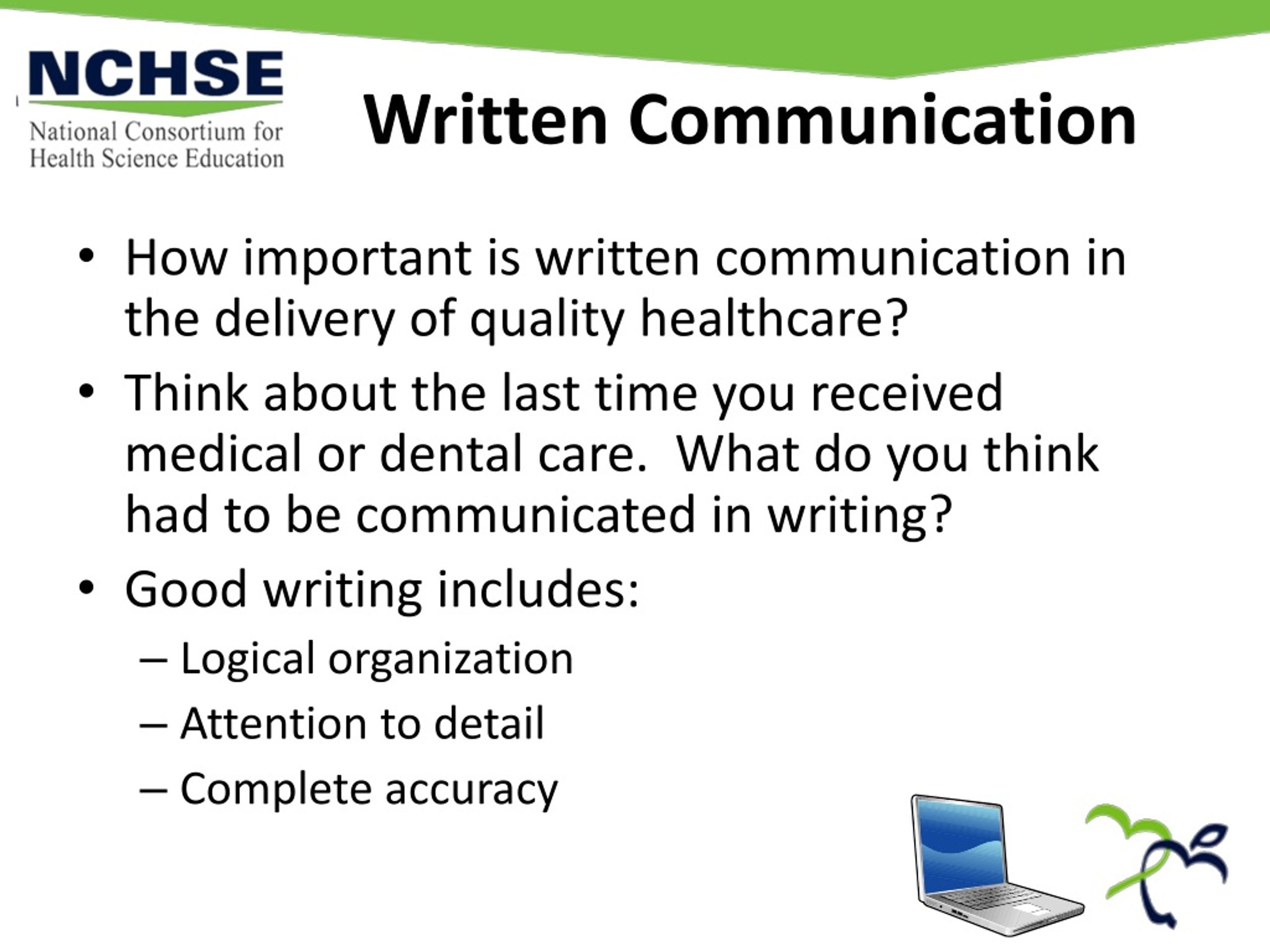 NCHSE
National Consortium for Health Science Education

Written Communication

• How important is written communication in the delivery of quality healthcare?
• Think about the last time you received medical or dental care. What do you think had to be communicated in writing?
• Good writing includes:
– Logical organization
– Attention to detail
– Complete accuracy